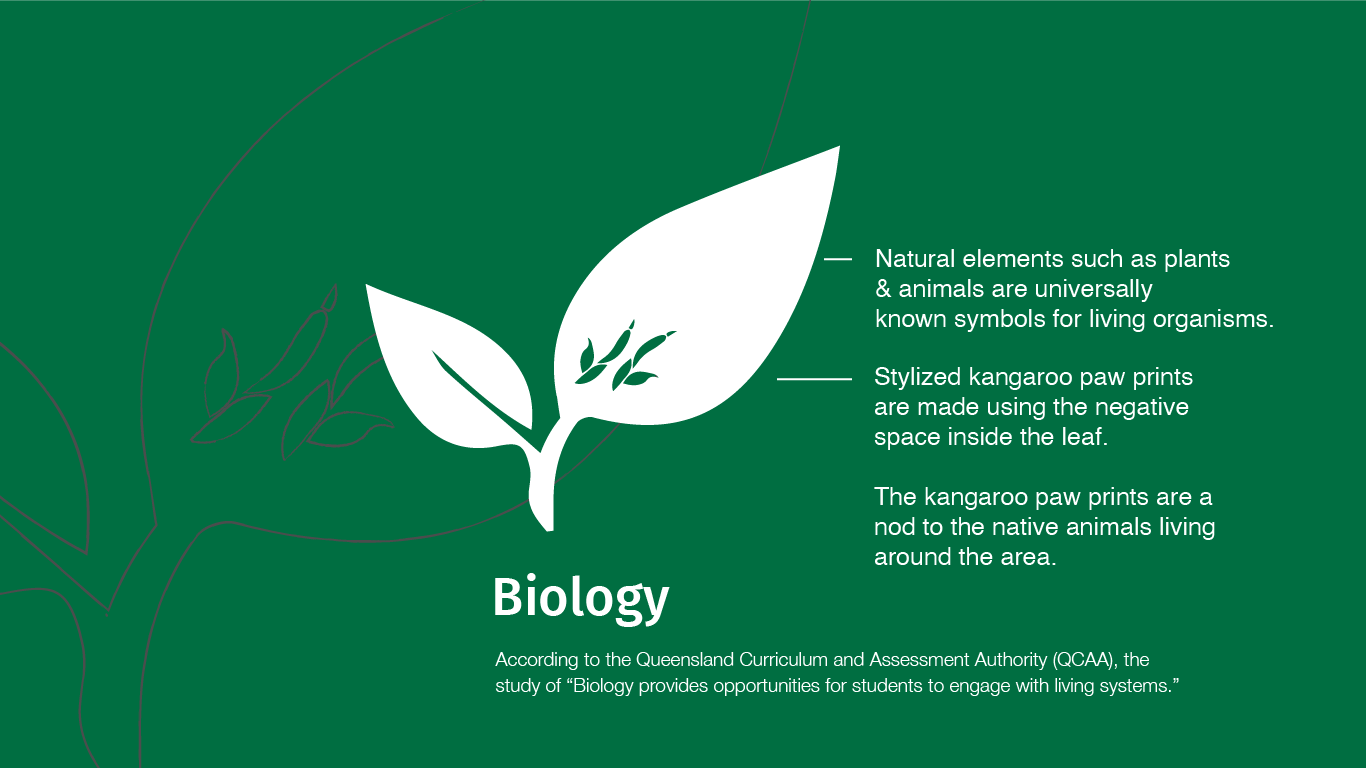 Natural elements such as plants & animals are universally known symbols for living organisms.

Stylized kangaroo paw prints are made using the negative space inside the leaf.

The kangaroo paw prints are a nod to the native animals living around the area.

Biology

According to the Queensland Curriculum and Assessment Authority (QCAA), the study of “Biology provides opportunities for students to engage with living systems.”